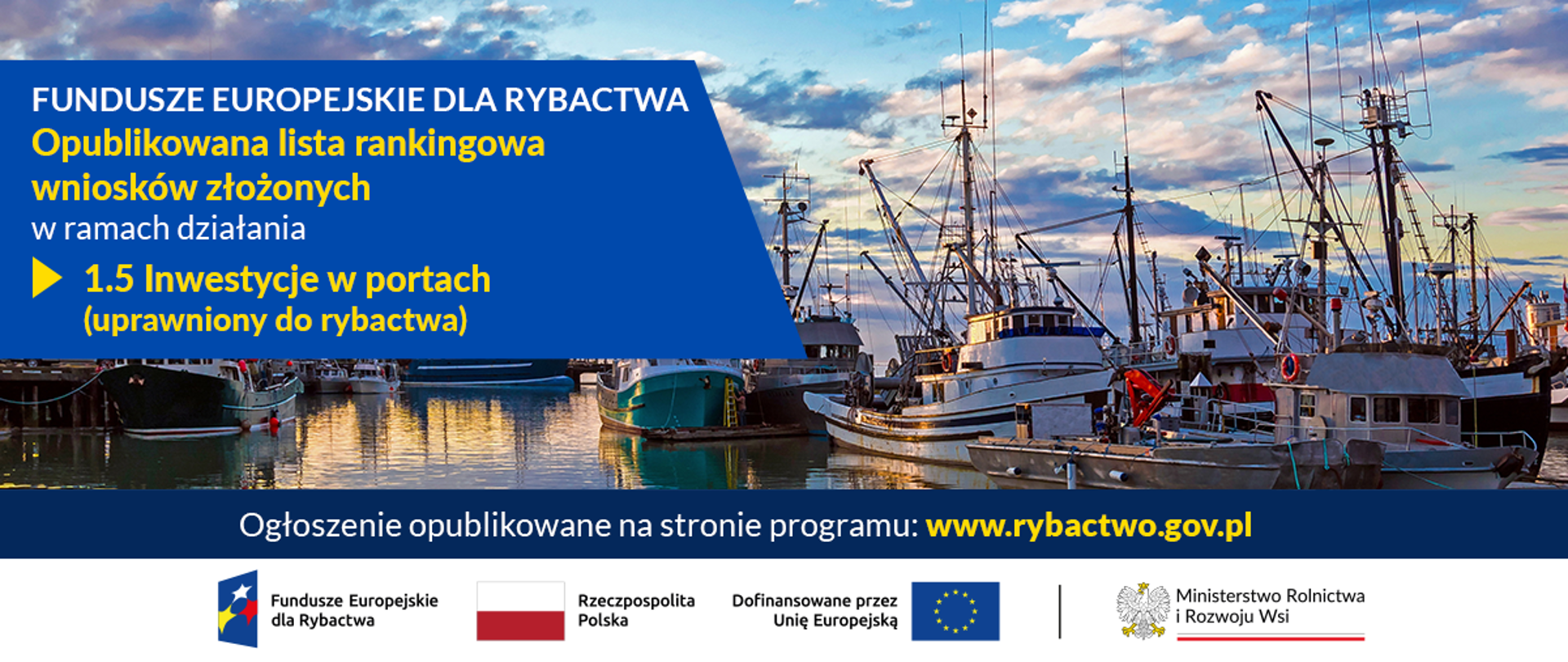 FUNDUSZE EUROPEJSKIE DLA RYBACTWA
Opublikowana lista rankingowa wniosków złożonych
w ramach działania
1.5 Inwestycje w portach (uprawniony do rybactwa)

Ogłoszenie opublikowane na stronie programu: www.rybactwo.gov.pl

Fundusze Europejskie dla Rybactwa

Rzeczpospolita Polska

Dofinansowane przez Unię Europejską

Ministerstwo Rolnictwa i Rozwoju Wsi